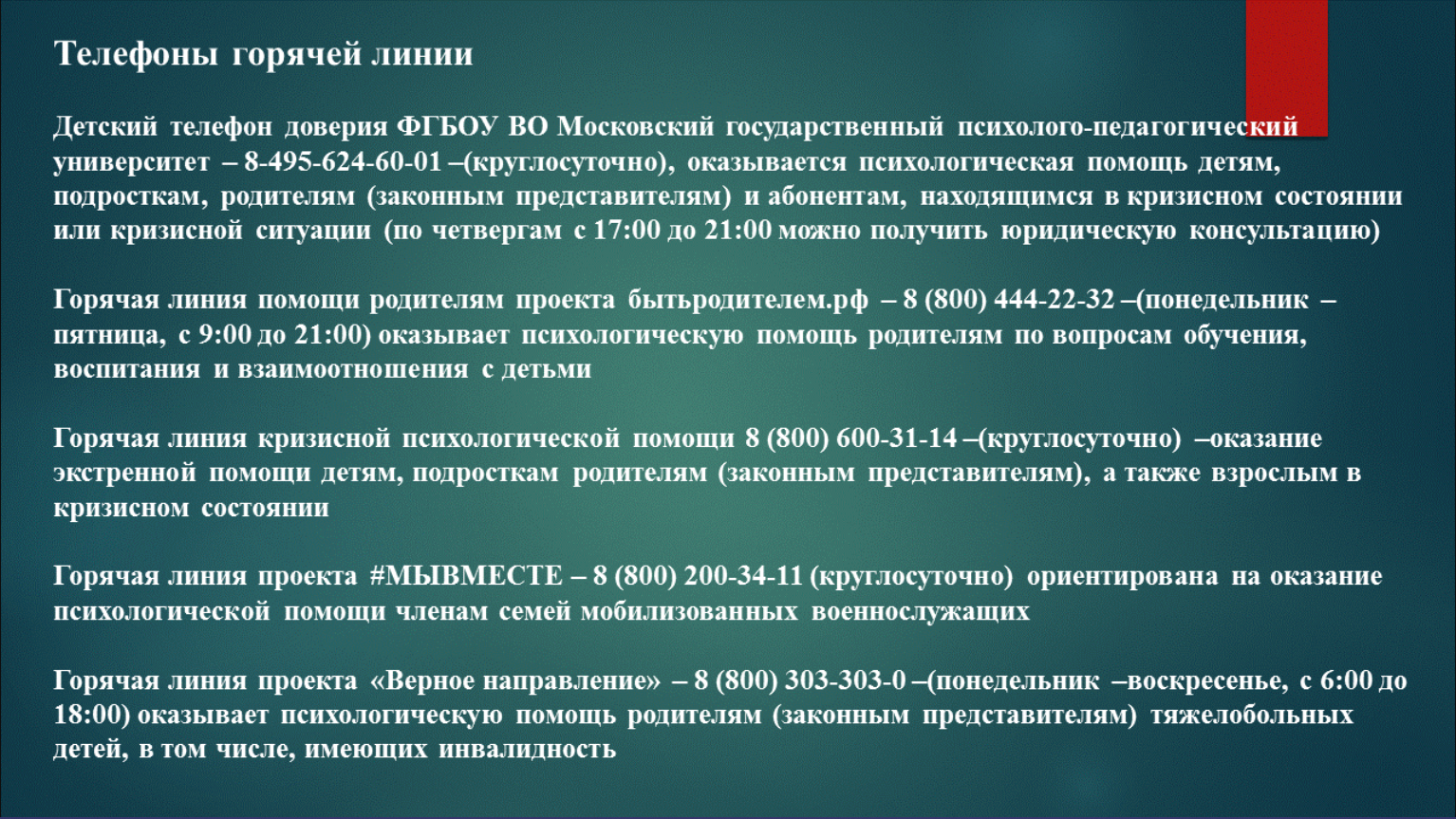 Телефоны горячей линии

Детский телефон доверия ФГБОУ ВО Московский государственный психолого-педагогический университет – 8-495-624-60-01 –(круглосуточно), оказывается психологическая помощь детям, подросткам, родителям (законным представителям) и абонентам, находящимся в кризисном состоянии или кризисной ситуации (по четвергам с 17:00 до 21:00 можно получить юридическую консультацию)

Горячая линия помощи родителям проекта бытьродителем.рф – 8 (800) 444-22-32 –(понедельник – пятница, с 9:00 до 21:00) оказывает психологическую помощь родителям по вопросам обучения, воспитания и взаимоотношения с детьми

Горячая линия кризисной психологической помощи 8 (800) 600-31-14 –(круглосуточно) –оказание экстренной помощи детям, подросткам родителям (законным представителям), а также взрослым в кризисном состоянии

Горячая линия проекта #МЫВМЕСТЕ – 8 (800) 200-34-11 (круглосуточно) ориентирована на оказание психологической помощи членам семей мобилизованных военнослужащих

Горячая линия проекта «Верное направление» – 8 (800) 303-303-0 –(понедельник –воскресенье, с 6:00 до 18:00) оказывает психологическую помощь родителям (законным представителям) тяжелобольных детей, в том числе, имеющих инвалидность